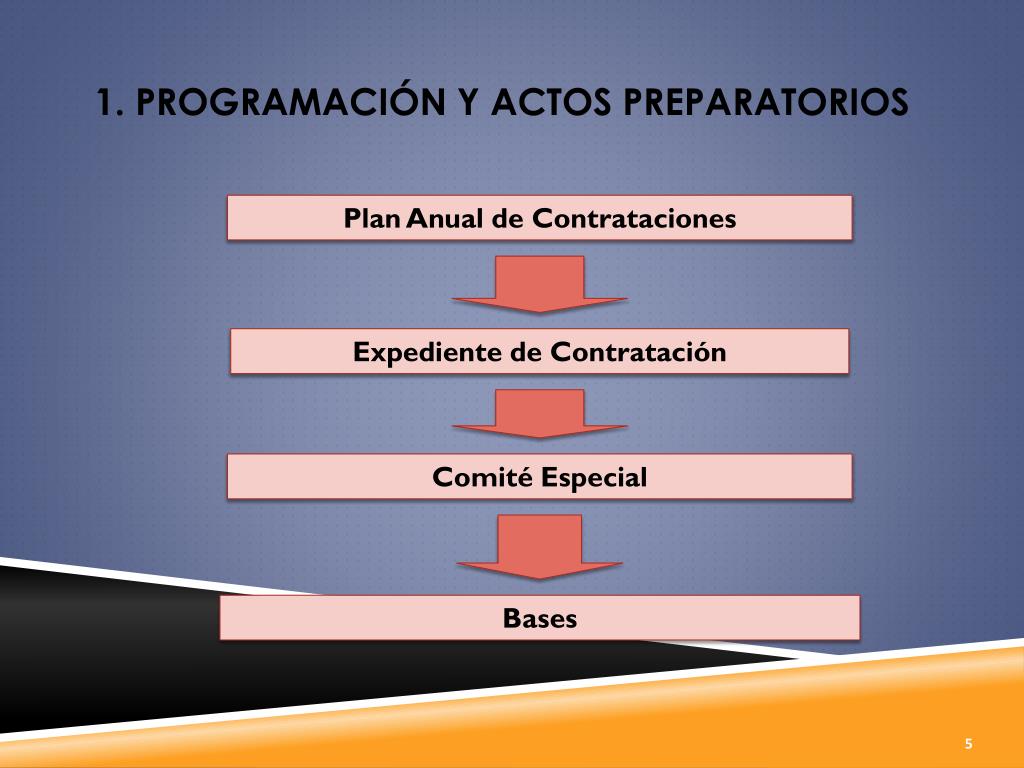 1. PROGRAMACIÓN Y ACTOS PREPARATORIOS

Plan Anual de Contrataciones

Expediente de Contratación

Comité Especial

Bases

5